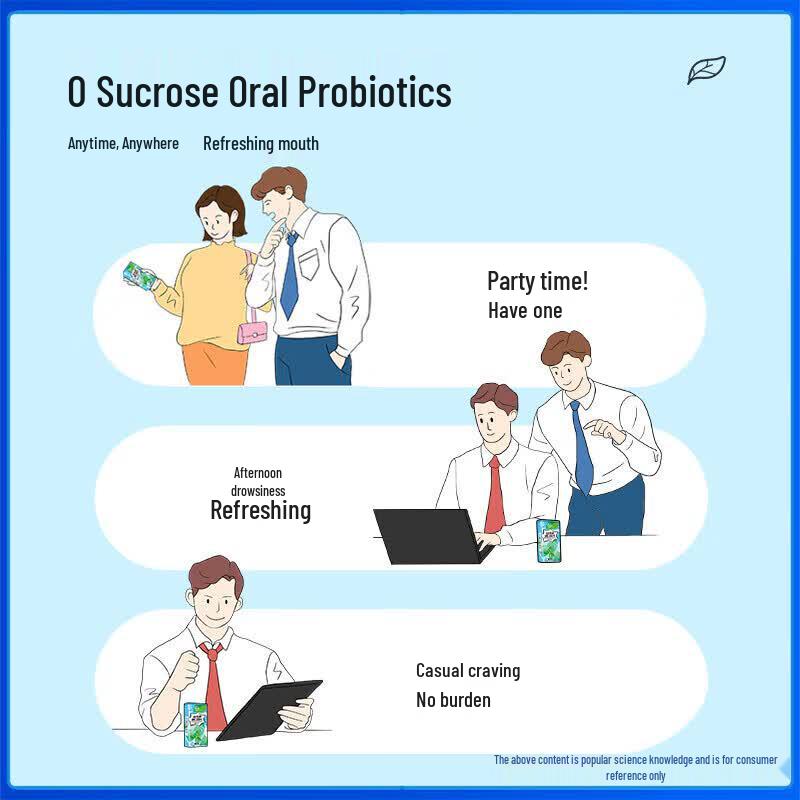 0 Sucrose Oral Probiotics

Anytime, Anywhere Refreshing mouth

Party time!
Have one

Afternoon drowsiness
Refreshing

Casual craving
No burden

The above content is popular science knowledge and is for consumer reference only